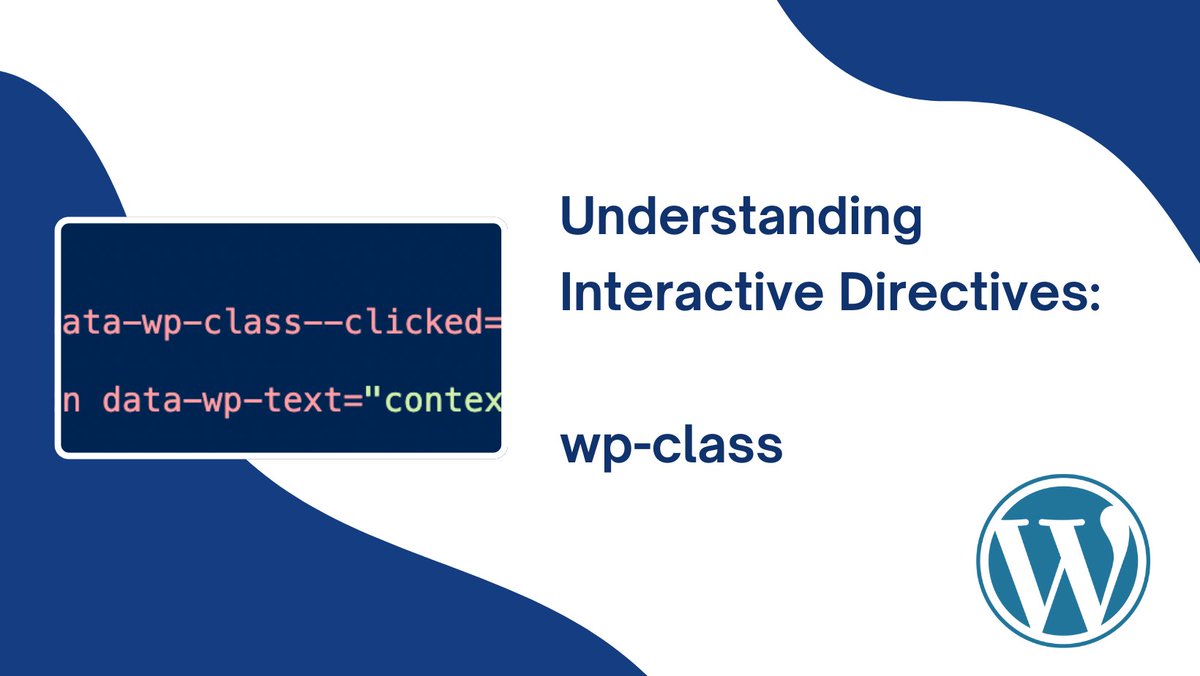 ata-wp-class--clicked=

n data-wp-text="contex

Understanding Interactive Directives:

wp-class